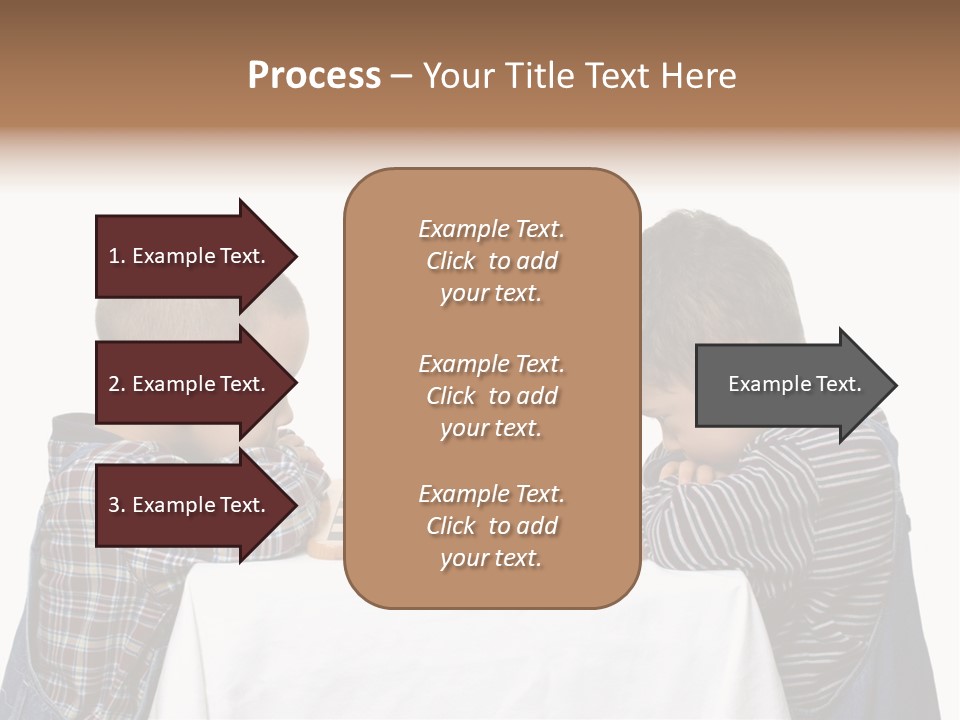 Process – Your Title Text Here

1. Example Text.

2. Example Text.

3. Example Text.

Example Text. Click to add your text.

Example Text. Click to add your text.

Example Text. Click to add your text.

Example Text.